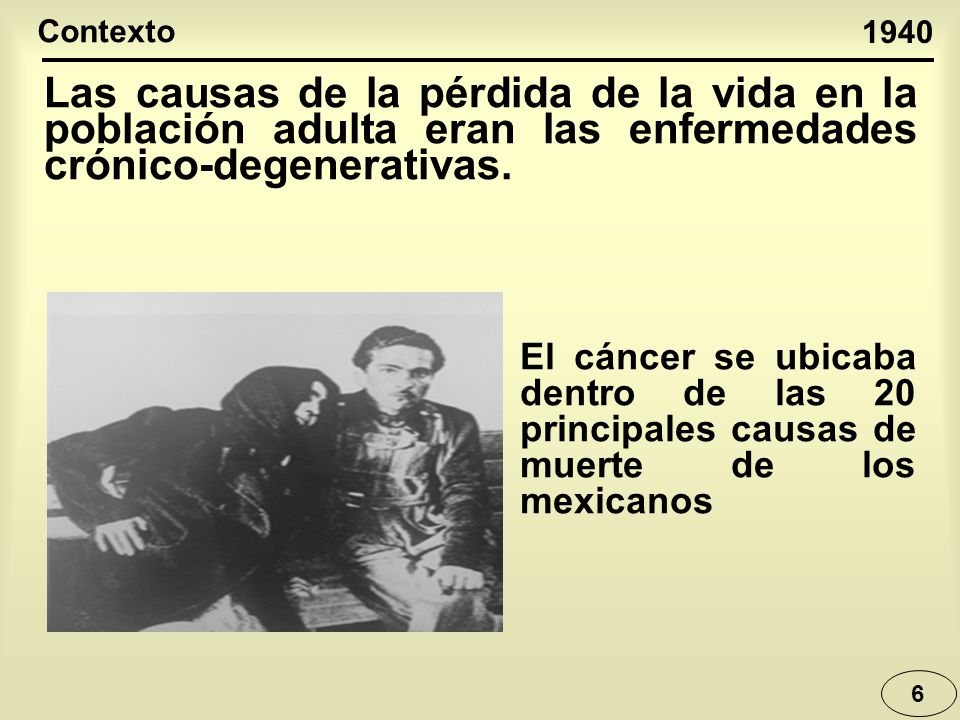 Contexto

1940

Las causas de la pérdida de la vida en la población adulta eran las enfermedades crónico-degenerativas.

El cáncer se ubicaba dentro de las 20 principales causas de muerte de los mexicanos

6